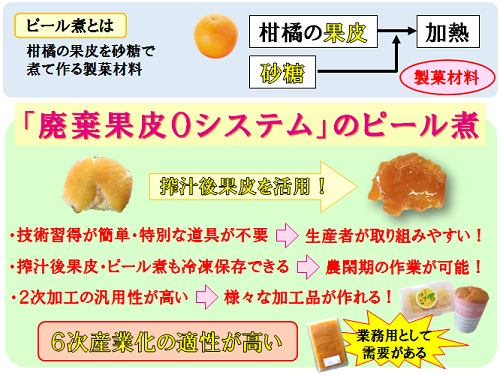 ピール煮とは

柑橘の果皮を砂糖で煮て作る製菓材料

柑橘の果皮

砂糖

加熱

製菓材料

「廃棄果皮0システム」のピール煮

搾汁後果皮を活用！

・技術習得が簡単・特別な道具が不要 生産者が取り組みやすい！

・搾汁後果皮・ピール煮も冷凍保存できる 農閑期の作業が可能！

・2次加工の汎用性が高い 様々な加工品が作れる！

6次産業化の適性が高い

業務用として需要がある